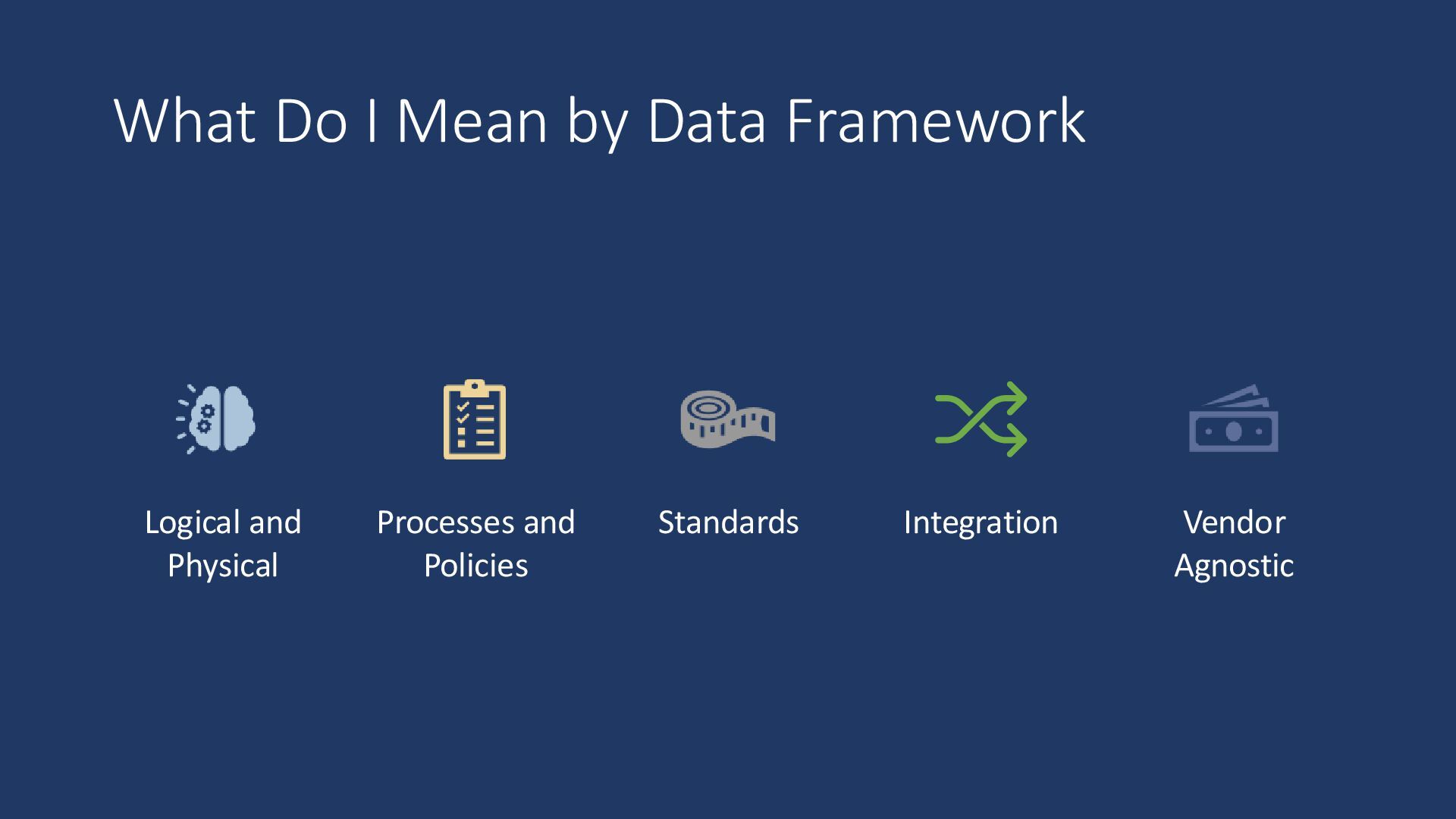 What Do I Mean by Data Framework

Logical and Physical

Processes and Policies

Standards

Integration

Vendor Agnostic